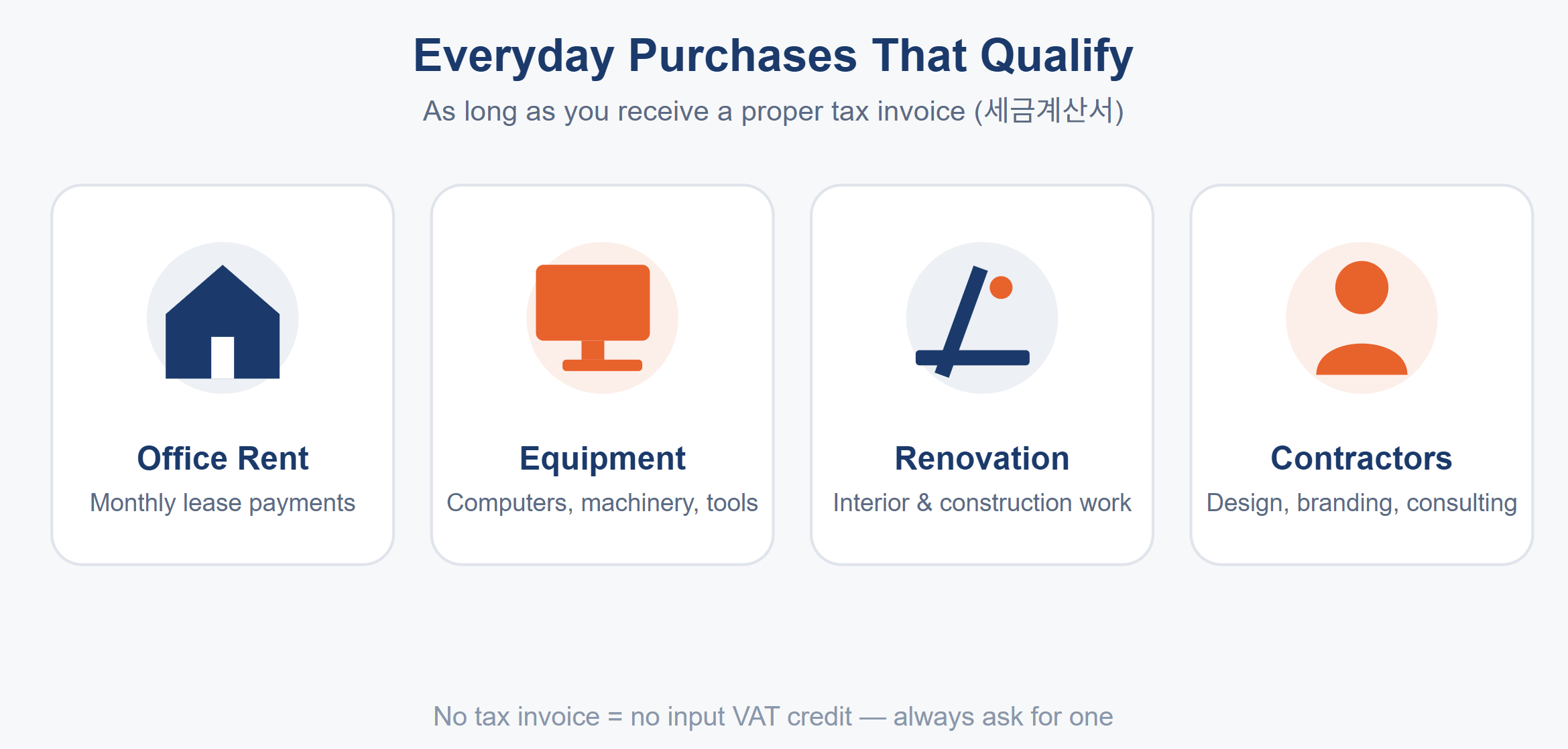 Everyday Purchases That Qualify

As long as you receive a proper tax invoice (세금계산서)

Office Rent

Monthly lease payments

Equipment

Computers, machinery, tools

Renovation

Interior & construction work

Contractors

Design, branding, consulting

No tax invoice = no input VAT credit — always ask for one